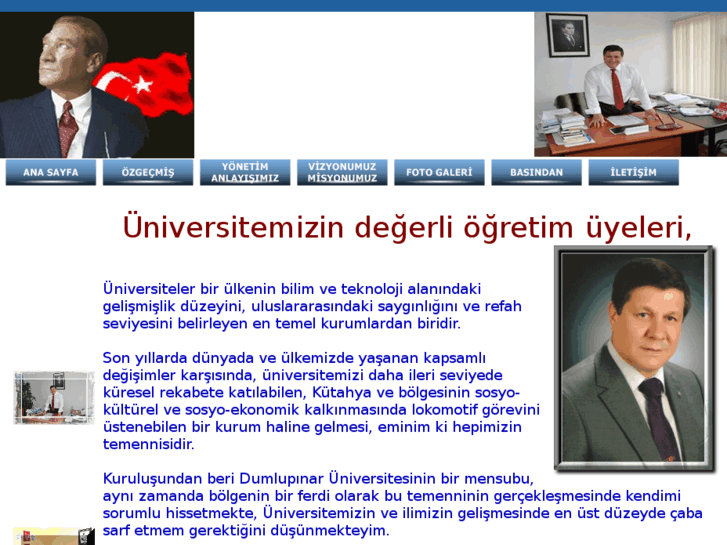 ANA SAYFA ÖZGEÇMİŞ YÖNETİM ANLAYIŞIMIZ VİZYONUMUZ MİSYONUMUZ FOTO GALERİ BASINDAN İLETİŞİM

Üniversitemizin değerli öğretim üyeleri,

Üniversiteler bir ülkenin bilim ve teknoloji alanındaki gelişmişlik düzeyini, uluslararasındaki saygınlığını ve refah seviyesini belirleyen en temel kurumlardan biridir.

Son yıllarda dünyada ve ülkemizde yaşanan kapsamlı değişimler karşısında, üniversitemizi daha ileri seviyede küresel rekabete katılabilen, Kütahya ve bölgesinin sosyo-kültürel ve sosyo-ekonomik kalkınmasında lokomotif görevini üstenebilen bir kurum haline gelmesi, eminim ki hepimizin temennisidir.

Kuruluşundan beri Dumlupınar Üniversitesinin bir mensubu, aynı zamanda bölgenin bir ferdi olarak bu temenninin gerçekleşmesinde kendimi sorumlu hissetmekte, Üniversitemizin ve ilimizin gelişmesinde en üst düzeyde çaba sarf etmem gerektiğini düşünmekteyim.